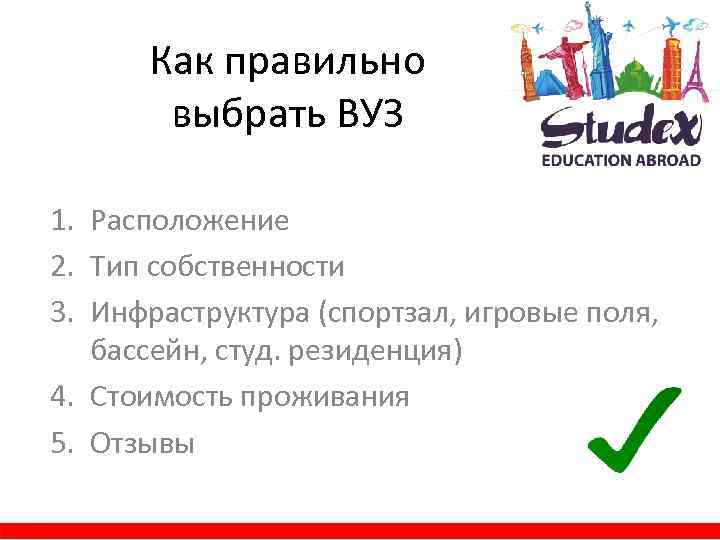 Как правильно выбрать ВУЗ

Studex
EDUCATION ABROAD

1. Расположение
2. Тип собственности
3. Инфраструктура (спортзал, игровые поля, бассейн, студ. резиденция)
4. Стоимость проживания
5. Отзывы